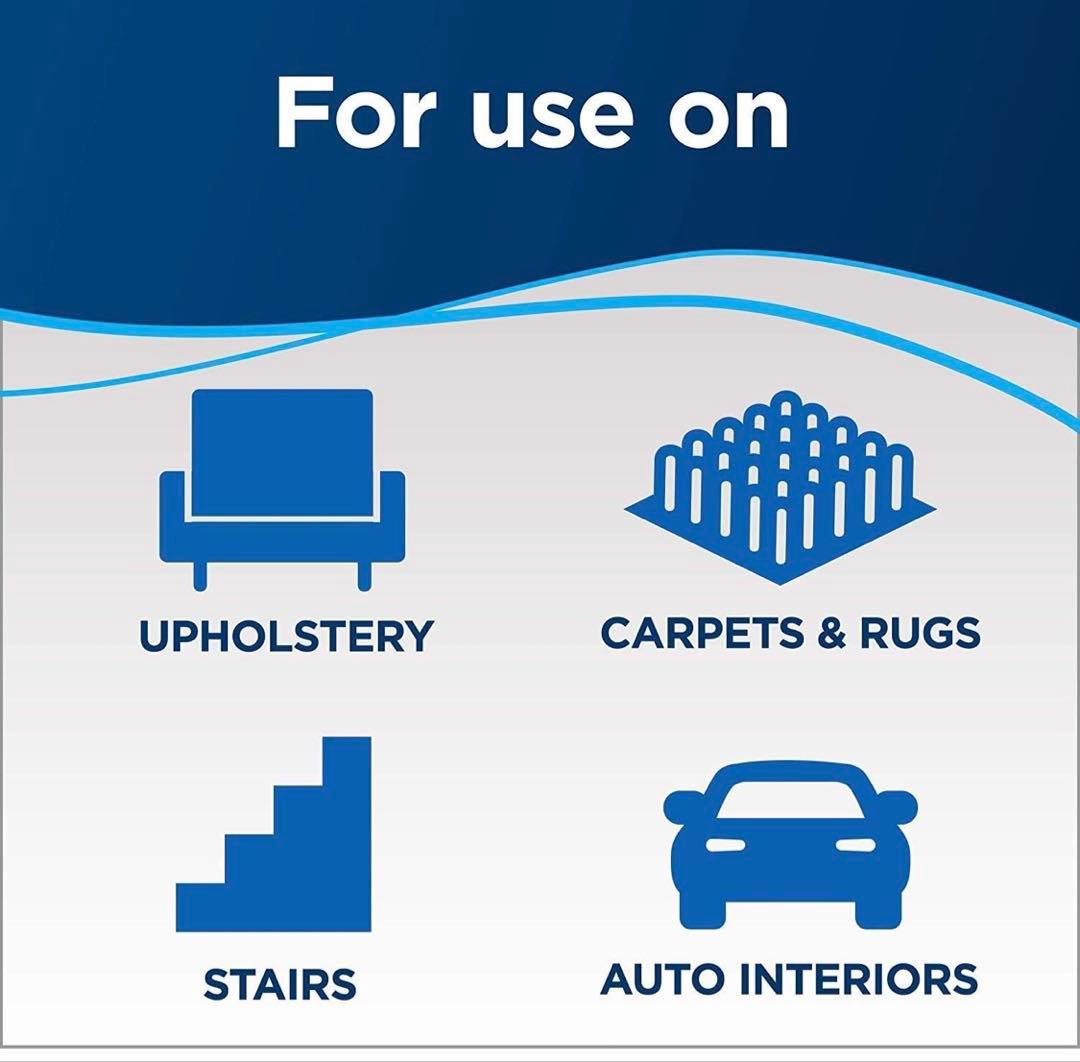 For use on

UPHOLSTERY

CARPETS & RUGS

STAIRS

AUTO INTERIORS